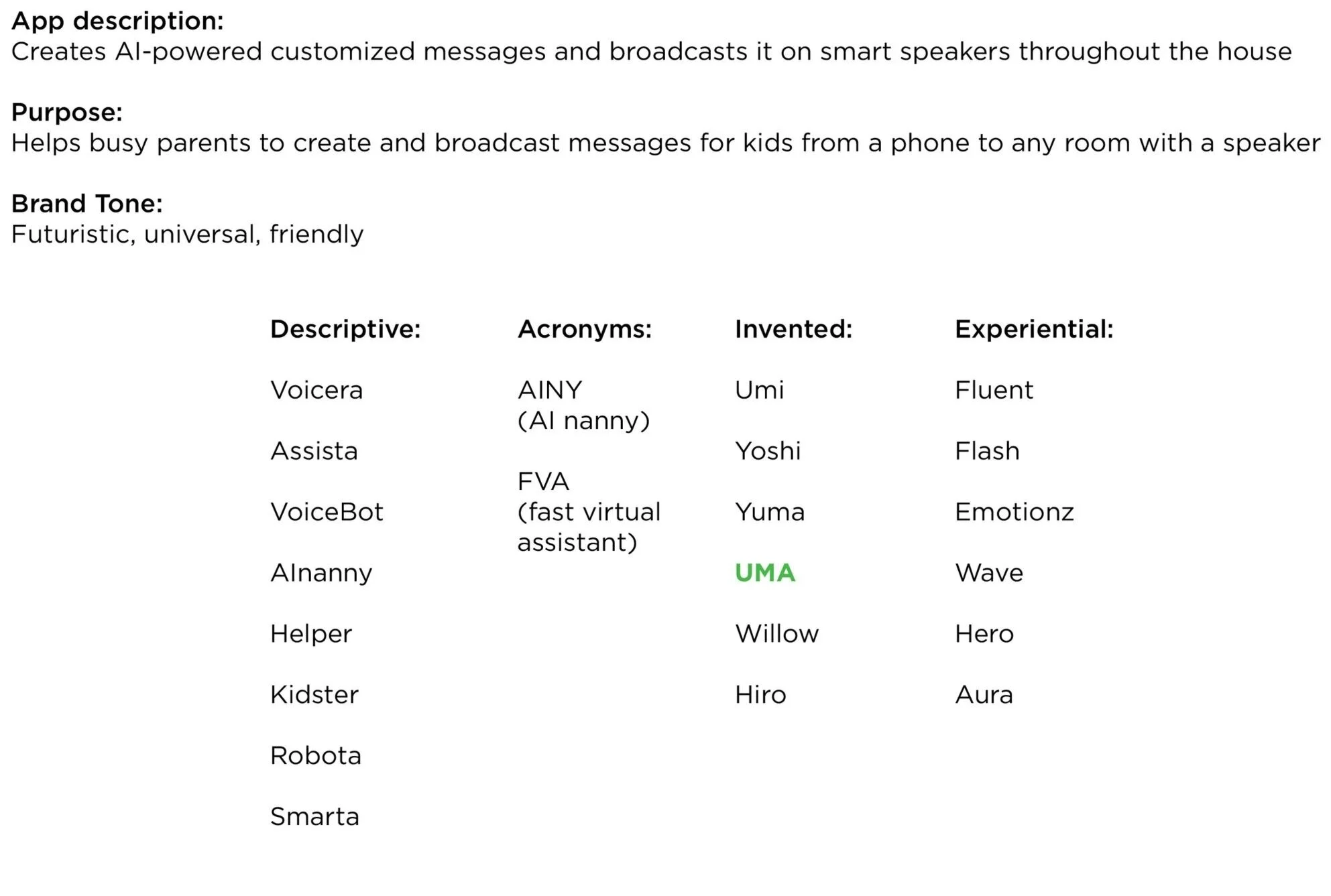 App description:
Creates AI-powered customized messages and broadcasts it on smart speakers throughout the house

Purpose:
Helps busy parents to create and broadcast messages for kids from a phone to any room with a speaker

Brand Tone:
Futuristic, universal, friendly

Descriptive:

Voicera

Assista

VoiceBot

AInanny

Helper

Kidster

Robota

Smarta

Acronyms:

AINY
(AI nanny)

FVA
(fast virtual assistant)

Invented:

Umi

Yoshi

Yuma

UMA

Willow

Hiro

Experiential:

Fluent

Flash

Emotionz

Wave

Hero

Aura